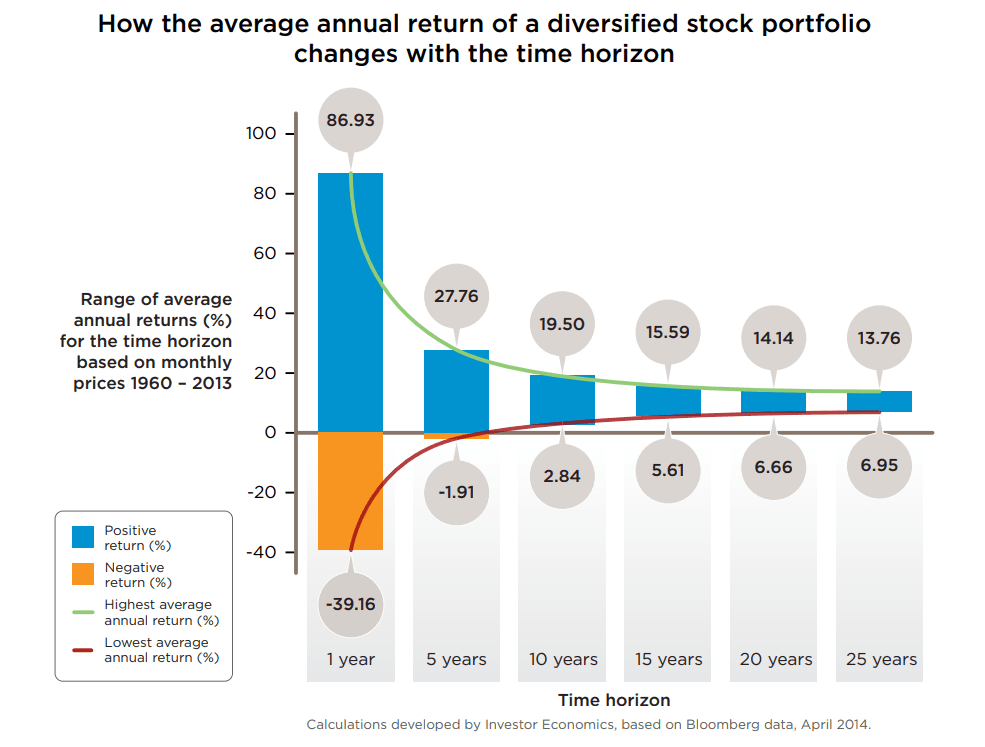 How the average annual return of a diversified stock portfolio changes with the time horizon

Range of average annual returns (%) for the time horizon based on monthly prices 1960 – 2013

100
80
60
40
20
0
-20
-40

86.93
27.76
19.50
15.59
14.14
13.76

-39.16
-1.91
2.84
5.61
6.66
6.95

Positive return (%)
Negative return (%)
Highest average annual return (%)
Lowest average annual return (%)

1 year
5 years
10 years
15 years
20 years
25 years

Time horizon

Calculations developed by Investor Economics, based on Bloomberg data, April 2014.